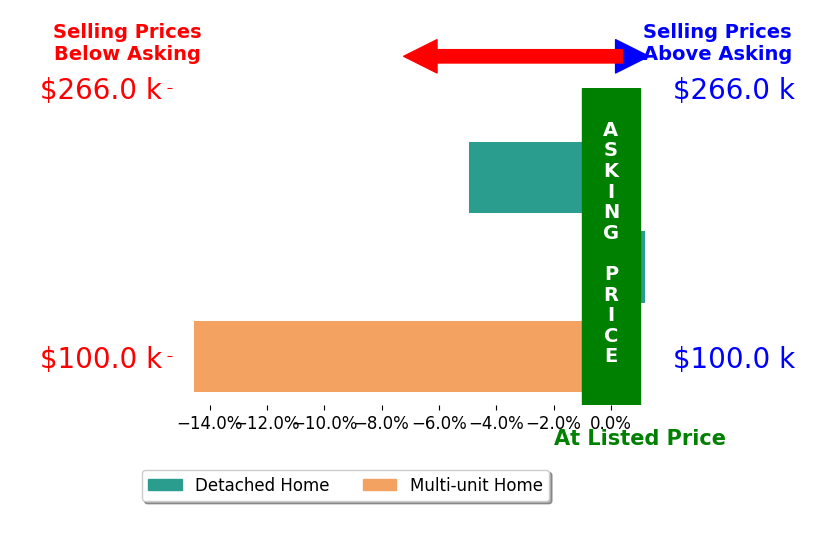 Selling Prices Below Asking

Selling Prices Above Asking

$266.0 k

$266.0 k

ASKING PRICE

$100.0 k

$100.0 k

−14.0% −12.0% −10.0% −8.0% −6.0% −4.0% −2.0% 0.0%

At Listed Price

Detached Home

Multi-unit Home